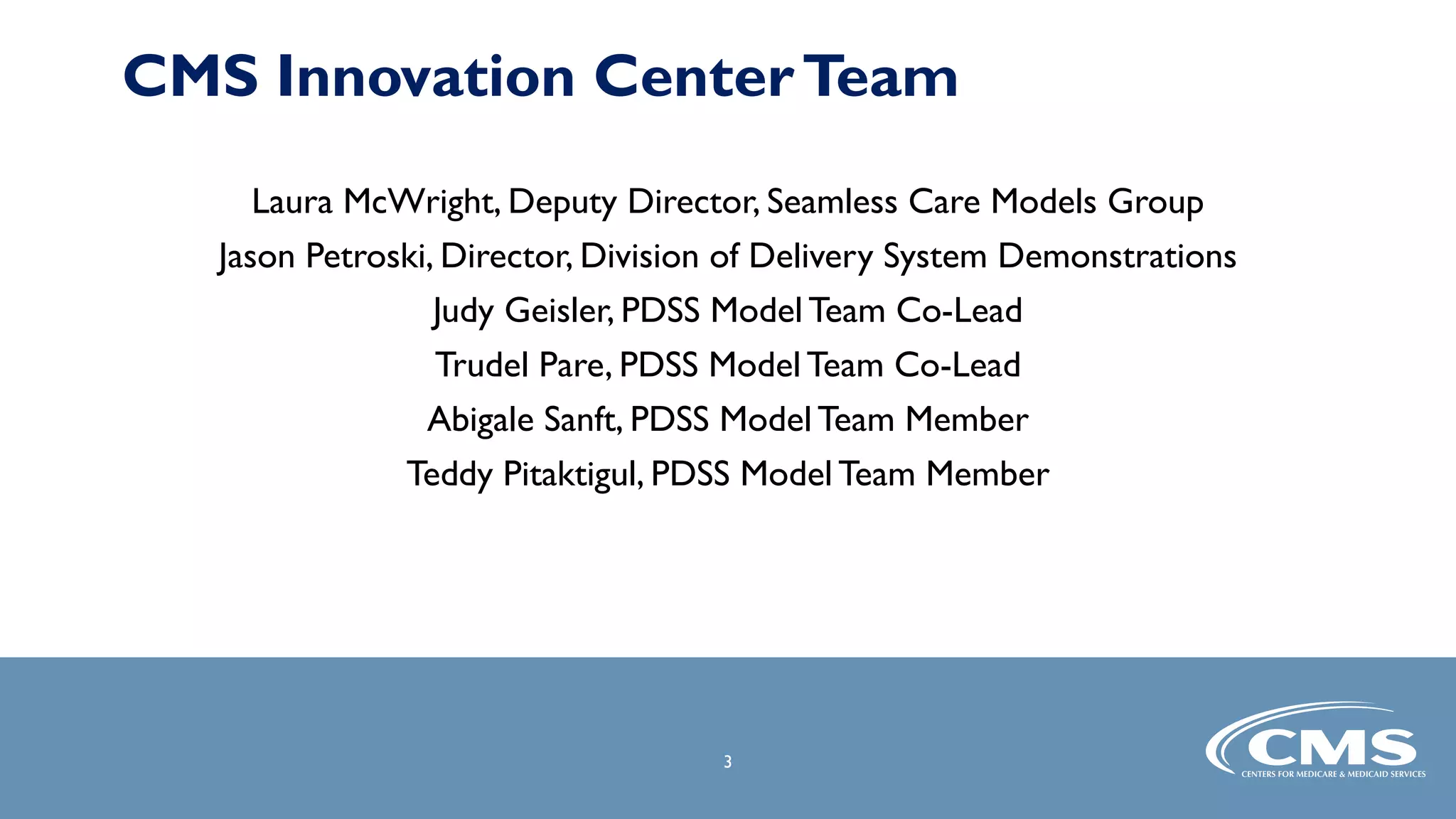 CMS Innovation Center Team

Laura McWright, Deputy Director, Seamless Care Models Group

Jason Petroski, Director, Division of Delivery System Demonstrations

Judy Geisler, PDSS Model Team Co-Lead

Trudel Pare, PDSS Model Team Co-Lead

Abigale Sanft, PDSS Model Team Member

Teddy Pitaktigul, PDSS Model Team Member

3

CMS
CENTERS FOR MEDICARE & MEDICAID SERVICES